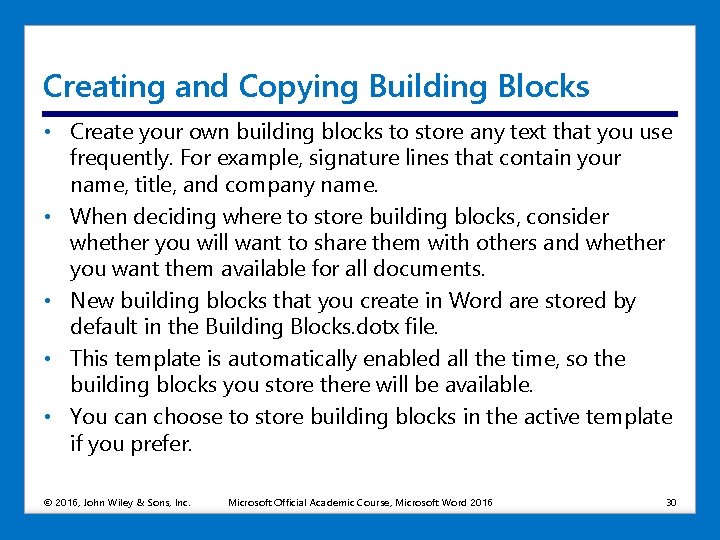 Creating and Copying Building Blocks

• Create your own building blocks to store any text that you use frequently. For example, signature lines that contain your name, title, and company name.
• When deciding where to store building blocks, consider whether you will want to share them with others and whether you want them available for all documents.
• New building blocks that you create in Word are stored by default in the Building Blocks.dotx file.
• This template is automatically enabled all the time, so the building blocks you store there will be available.
• You can choose to store building blocks in the active template if you prefer.

© 2016, John Wiley & Sons, Inc. Microsoft Official Academic Course, Microsoft Word 2016 30